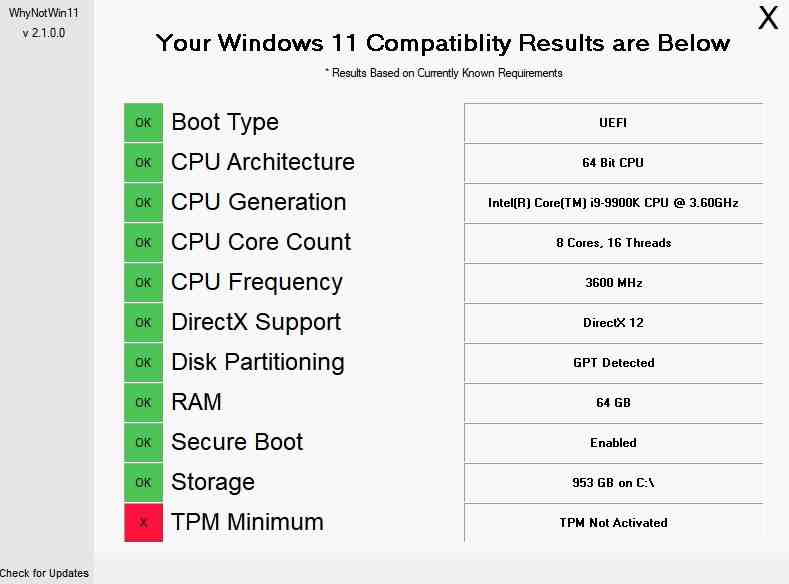 WhyNotWin11
v 2.1.0.0

X

Your Windows 11 Compatiblity Results are Below

* Results Based on Currently Known Requirements

| | | |
|---|---|---|
| OK | Boot Type | UEFI |
| OK | CPU Architecture | 64 Bit CPU |
| OK | CPU Generation | Intel(R) Core(TM) i9-9900K CPU @ 3.60GHz |
| OK | CPU Core Count | 8 Cores, 16 Threads |
| OK | CPU Frequency | 3600 MHz |
| OK | DirectX Support | DirectX 12 |
| OK | Disk Partitioning | GPT Detected |
| OK | RAM | 64 GB |
| OK | Secure Boot | Enabled |
| OK | Storage | 953 GB on C:\ |
| X | TPM Minimum | TPM Not Activated |

Check for Updates